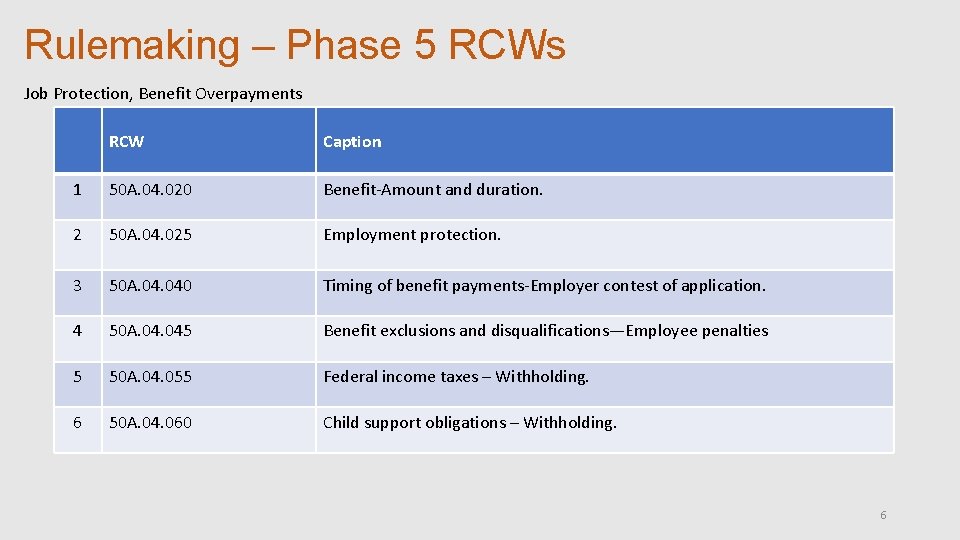 Rulemaking – Phase 5 RCWs

Job Protection, Benefit Overpayments

| | RCW | Caption |
|---|---|---|
| 1 | 50A.04.020 | Benefit-Amount and duration. |
| 2 | 50A.04.025 | Employment protection. |
| 3 | 50A.04.040 | Timing of benefit payments-Employer contest of application. |
| 4 | 50A.04.045 | Benefit exclusions and disqualifications—Employee penalties |
| 5 | 50A.04.055 | Federal income taxes – Withholding. |
| 6 | 50A.04.060 | Child support obligations – Withholding. |

6